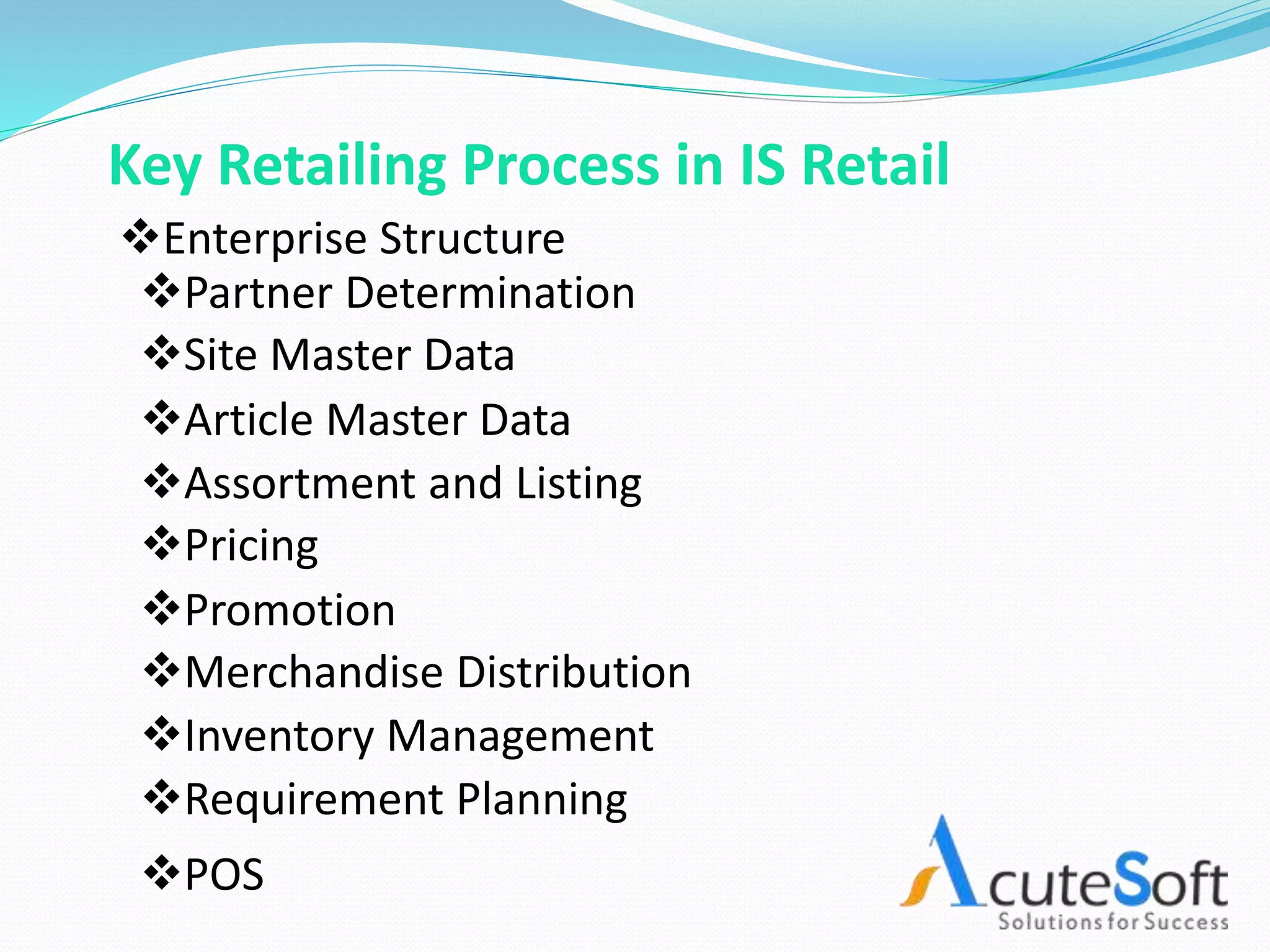 Key Retailing Process in IS Retail

❖Enterprise Structure
❖Partner Determination
❖Site Master Data
❖Article Master Data
❖Assortment and Listing
❖Pricing
❖Promotion
❖Merchandise Distribution
❖Inventory Management
❖Requirement Planning
❖POS

AcuteSoft
Solutions for Success